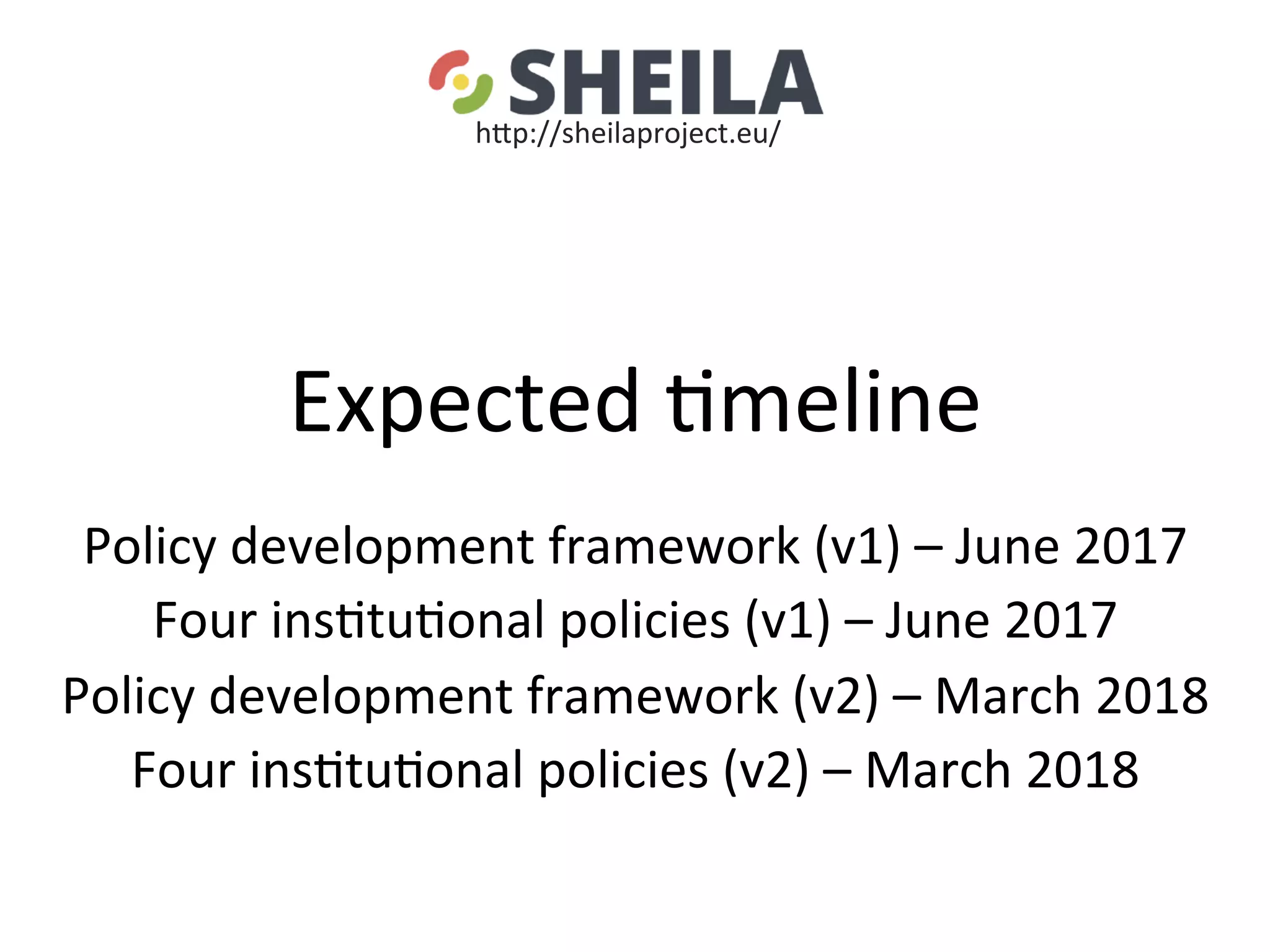 SHEILA
http://sheilaproject.eu/

Expected timeline

Policy development framework (v1) – June 2017
Four institutional policies (v1) – June 2017
Policy development framework (v2) – March 2018
Four institutional policies (v2) – March 2018